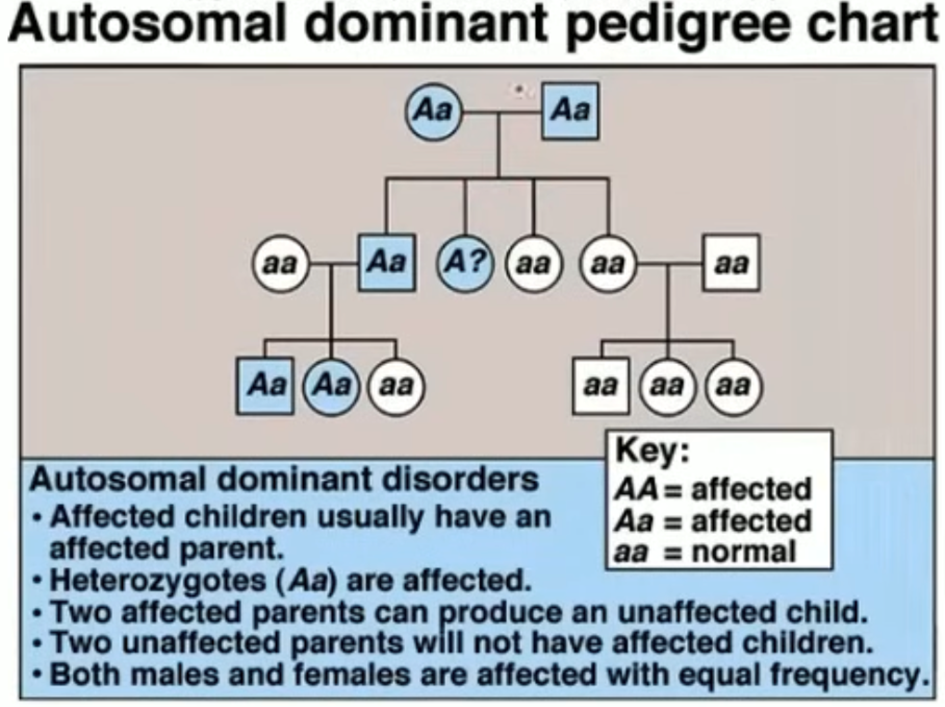 Autosomal dominant pedigree chart

Aa Aa

aa Aa A? aa aa aa

Aa Aa aa aa aa aa

Key:
AA = affected
Aa = affected
aa = normal

Autosomal dominant disorders
• Affected children usually have an affected parent.
• Heterozygotes (Aa) are affected.
• Two affected parents can produce an unaffected child.
• Two unaffected parents will not have affected children.
• Both males and females are affected with equal frequency.